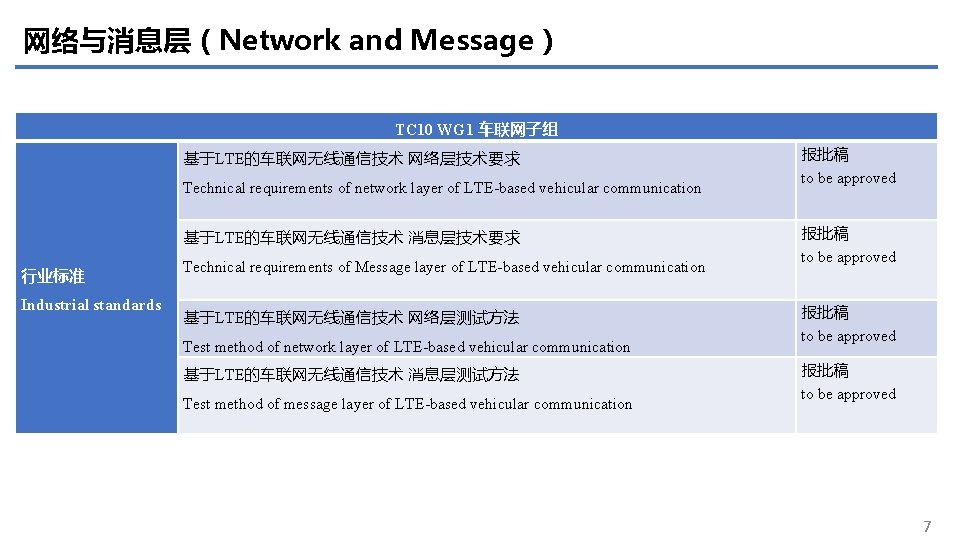 网络与消息层（Network and Message）

| TC10 WG1 车联网子组 | | |
|---|---|---|
| 行业标准 Industrial standards | 基于LTE的车联网无线通信技术 网络层技术要求 Technical requirements of network layer of LTE-based vehicular communication | 报批稿 to be approved |
| | 基于LTE的车联网无线通信技术 消息层技术要求 Technical requirements of Message layer of LTE-based vehicular communication | 报批稿 to be approved |
| | 基于LTE的车联网无线通信技术 网络层测试方法 Test method of network layer of LTE-based vehicular communication | 报批稿 to be approved |
| | 基于LTE的车联网无线通信技术 消息层测试方法 Test method of message layer of LTE-based vehicular communication | 报批稿 to be approved |

7